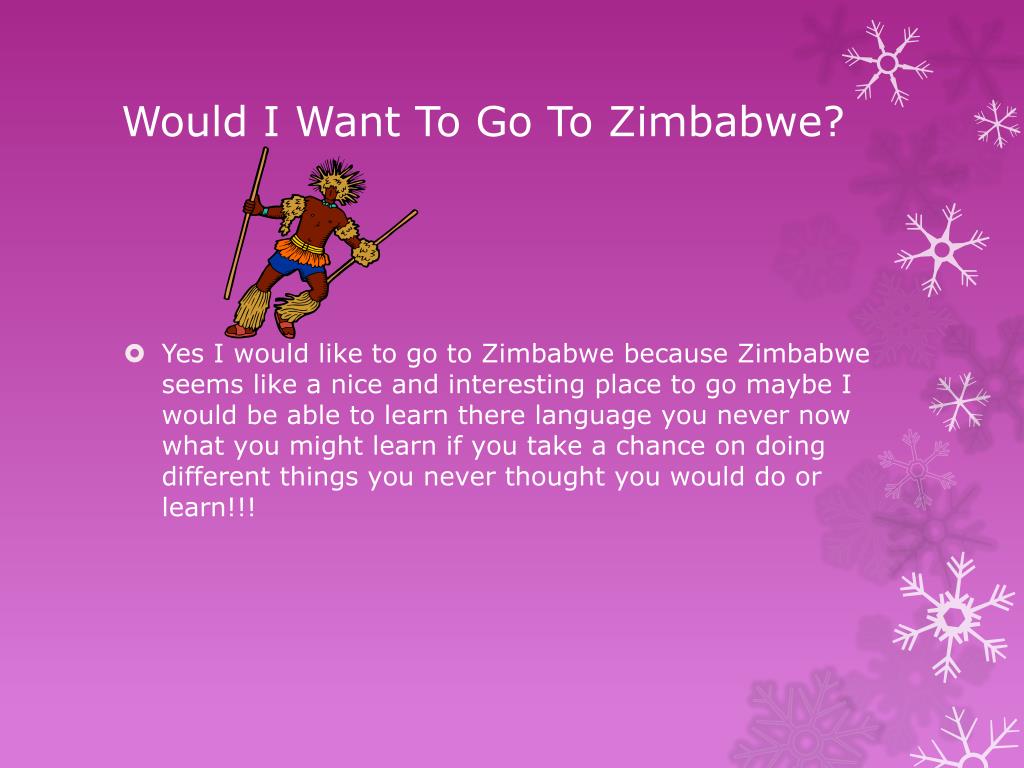 Would I Want To Go To Zimbabwe?

Yes I would like to go to Zimbabwe because Zimbabwe seems like a nice and interesting place to go maybe I would be able to learn there language you never now what you might learn if you take a chance on doing different things you never thought you would do or learn!!!